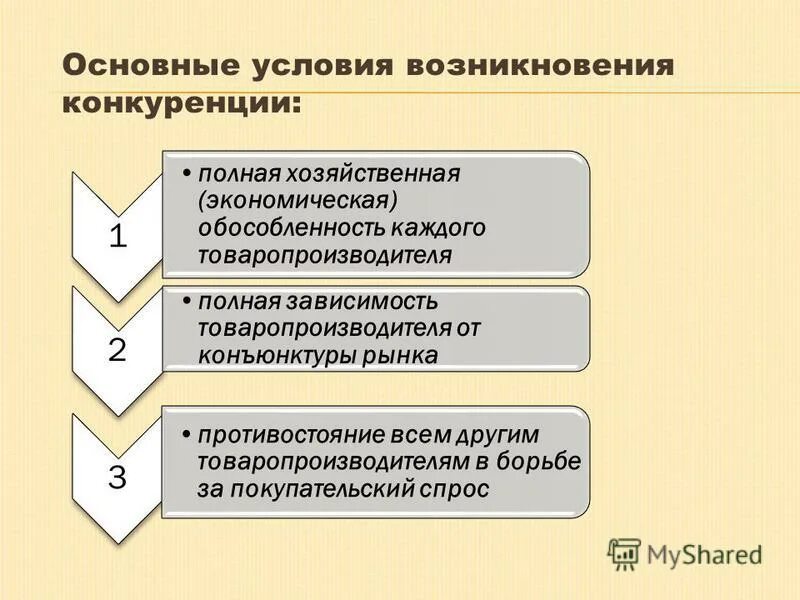 Основные условия возникновения конкуренции:

1

• полная хозяйственная (экономическая) обособленность каждого товаропроизводителя

2

• полная зависимость товаропроизводителя от конъюнктуры рынка

3

• противостояние всем другим товаропроизводителям в борьбе за покупательский спрос

MyShared